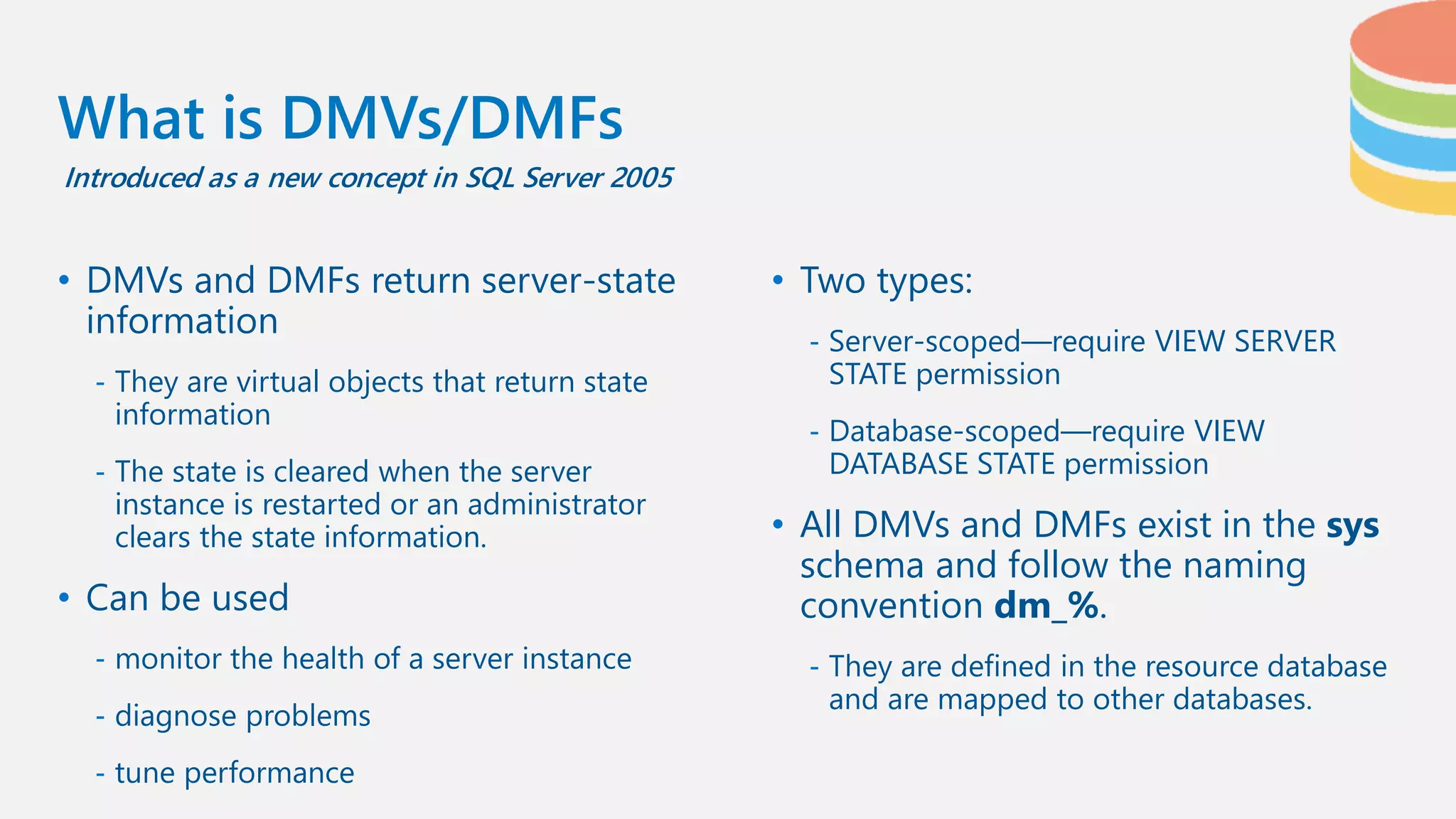 What is DMVs/DMFs

Introduced as a new concept in SQL Server 2005

• DMVs and DMFs return server-state information

- They are virtual objects that return state information

- The state is cleared when the server instance is restarted or an administrator clears the state information.

• Can be used

- monitor the health of a server instance

- diagnose problems

- tune performance

• Two types:

- Server-scoped—require VIEW SERVER STATE permission

- Database-scoped—require VIEW DATABASE STATE permission

• All DMVs and DMFs exist in the sys schema and follow the naming convention dm_%.

- They are defined in the resource database and are mapped to other databases.